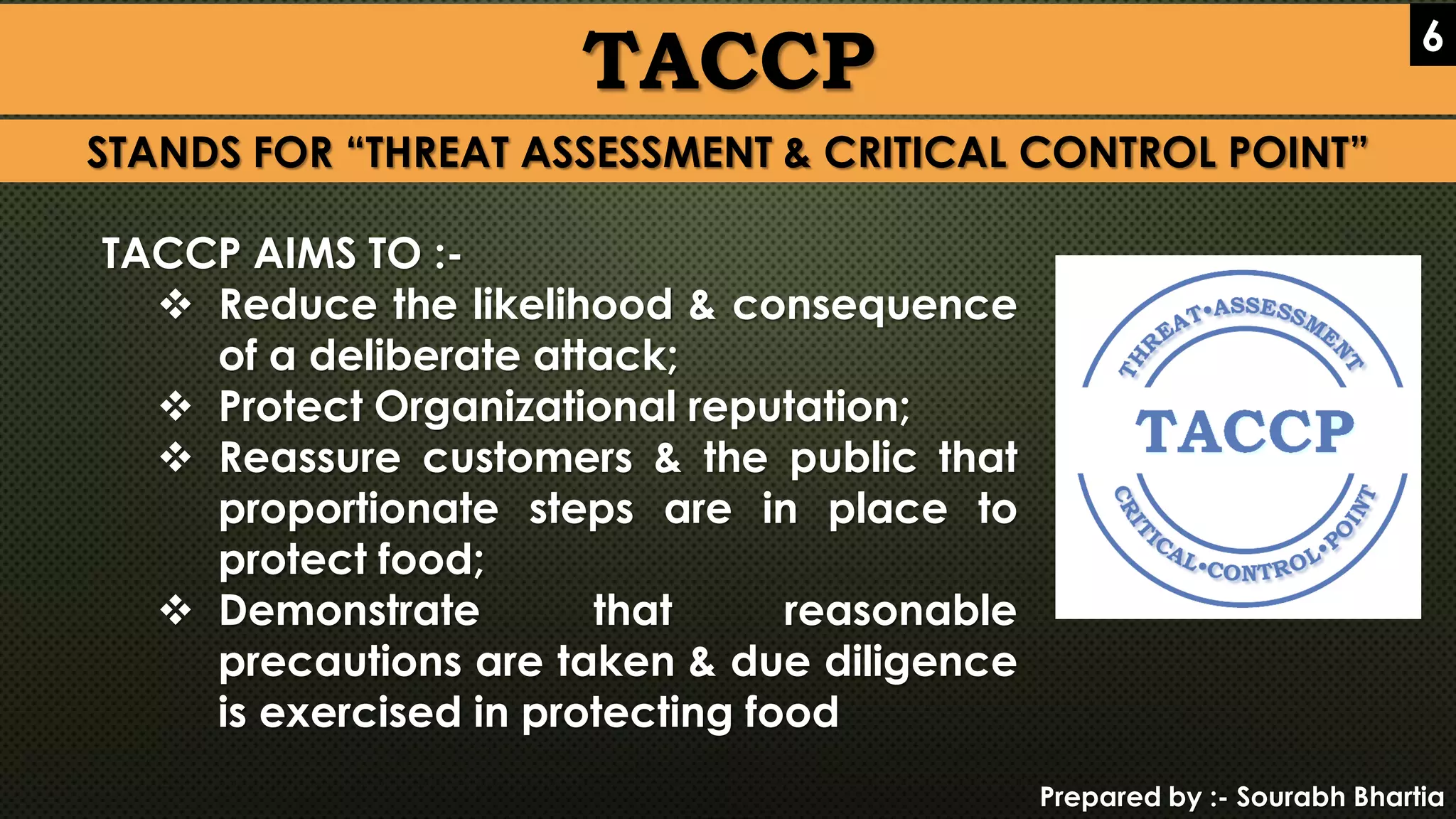 TACCP

6

STANDS FOR “THREAT ASSESSMENT & CRITICAL CONTROL POINT”

TACCP AIMS TO :-

❖ Reduce the likelihood & consequence of a deliberate attack;
❖ Protect Organizational reputation;
❖ Reassure customers & the public that proportionate steps are in place to protect food;
❖ Demonstrate that reasonable precautions are taken & due diligence is exercised in protecting food

THREAT•ASSESSMENT
TACCP
CRITICAL•CONTROL•POINT

Prepared by :- Sourabh Bhartia